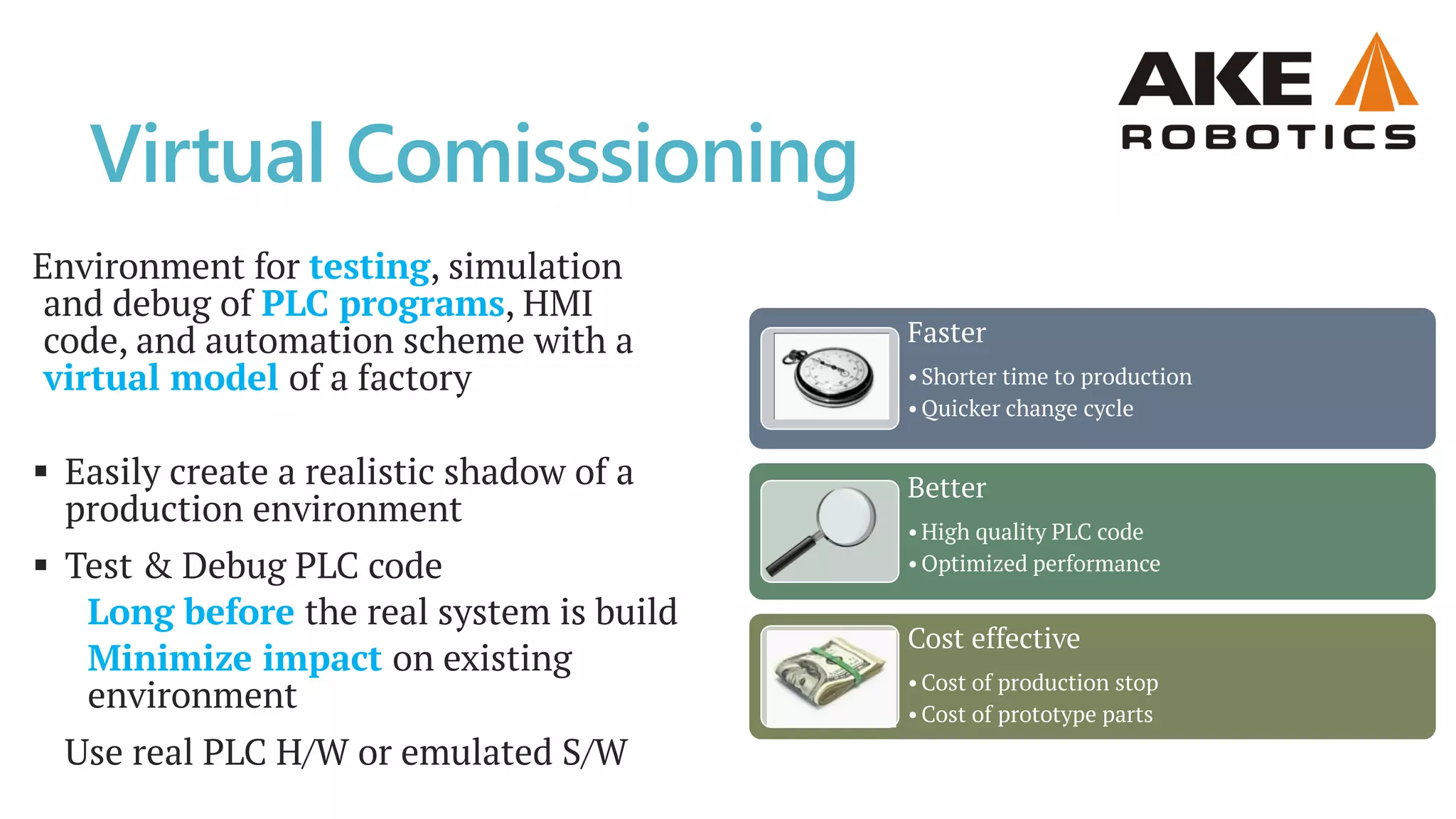 AKE ROBOTICS

Virtual Comisssioning

Environment for testing, simulation and debug of PLC programs, HMI code, and automation scheme with a virtual model of a factory

▪ Easily create a realistic shadow of a production environment

▪ Test & Debug PLC code

Long before the real system is build

Minimize impact on existing environment

Use real PLC H/W or emulated S/W

Faster
• Shorter time to production
• Quicker change cycle

Better
• High quality PLC code
• Optimized performance

Cost effective
• Cost of production stop
• Cost of prototype parts